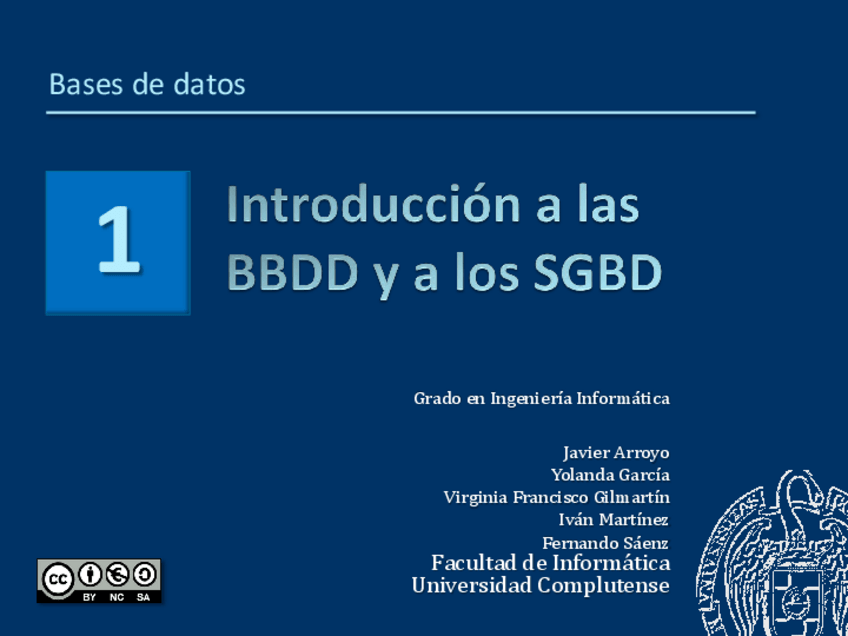 Bases de datos

1

Introducción a las BBDD y a los SGBD

Grado en Ingeniería Informática

Javier Arroyo
Yolanda García
Virginia Francisco Gilmartín
Iván Martínez
Fernando Sáenz
Facultad de Informática
Universidad Complutense

cc BY NC SA